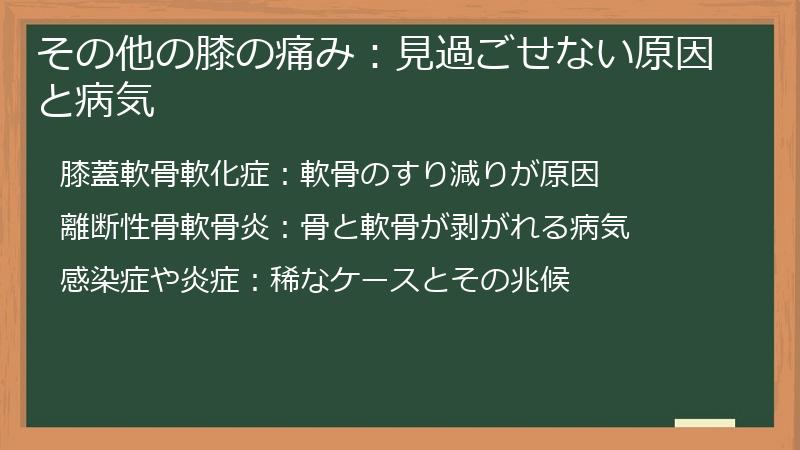 その他の膝の痛み：見過ごせない原因と病気

膝蓋軟骨軟化症：軟骨のすり減りが原因

離断性骨軟骨炎：骨と軟骨が剥がれる病気

感染症や炎症：稀なケースとその兆候